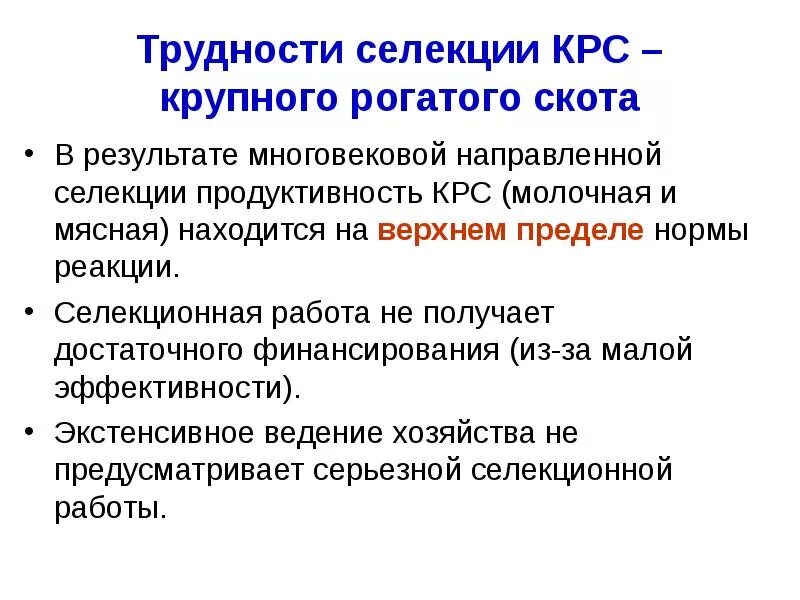 Трудности селекции КРС – крупного рогатого скота

• В результате многовековой направленной селекции продуктивность КРС (молочная и мясная) находится на верхнем пределе нормы реакции.

• Селекционная работа не получает достаточного финансирования (из-за малой эффективности).

• Экстенсивное ведение хозяйства не предусматривает серьезной селекционной работы.